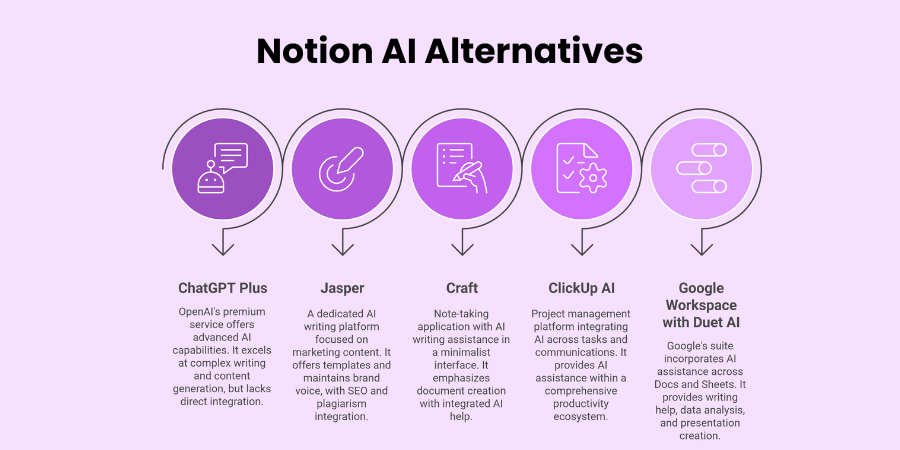 Notion AI Alternatives

ChatGPT Plus

OpenAI's premium service offers advanced AI capabilities. It excels at complex writing and content generation, but lacks direct integration.

Jasper

A dedicated AI writing platform focused on marketing content. It offers templates and maintains brand voice, with SEO and plagiarism integration.

Craft

Note-taking application with AI writing assistance in a minimalist interface. It emphasizes document creation with integrated AI help.

ClickUp AI

Project management platform integrating AI across tasks and communications. It provides AI assistance within a comprehensive productivity ecosystem.

Google Workspace with Duet AI

Google's suite incorporates AI assistance across Docs and Sheets. It provides writing help, data analysis, and presentation creation.